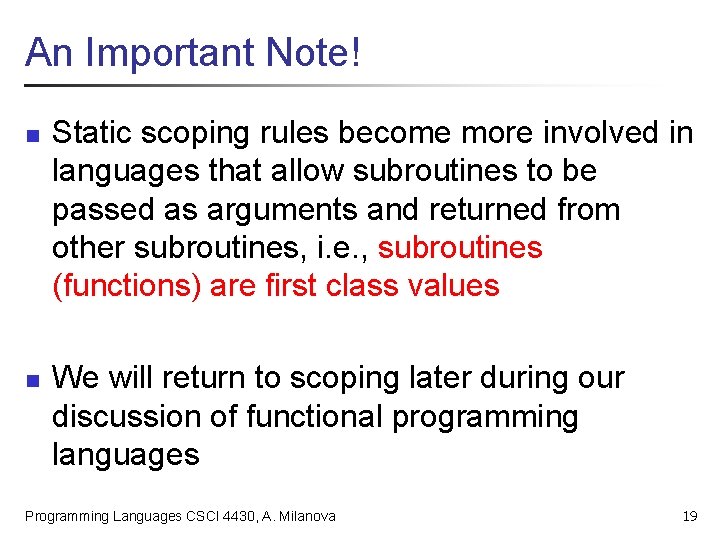 An Important Note!

Static scoping rules become more involved in languages that allow subroutines to be passed as arguments and returned from other subroutines, i.e., subroutines (functions) are first class values

We will return to scoping later during our discussion of functional programming languages

Programming Languages CSCI 4430, A. Milanova

19